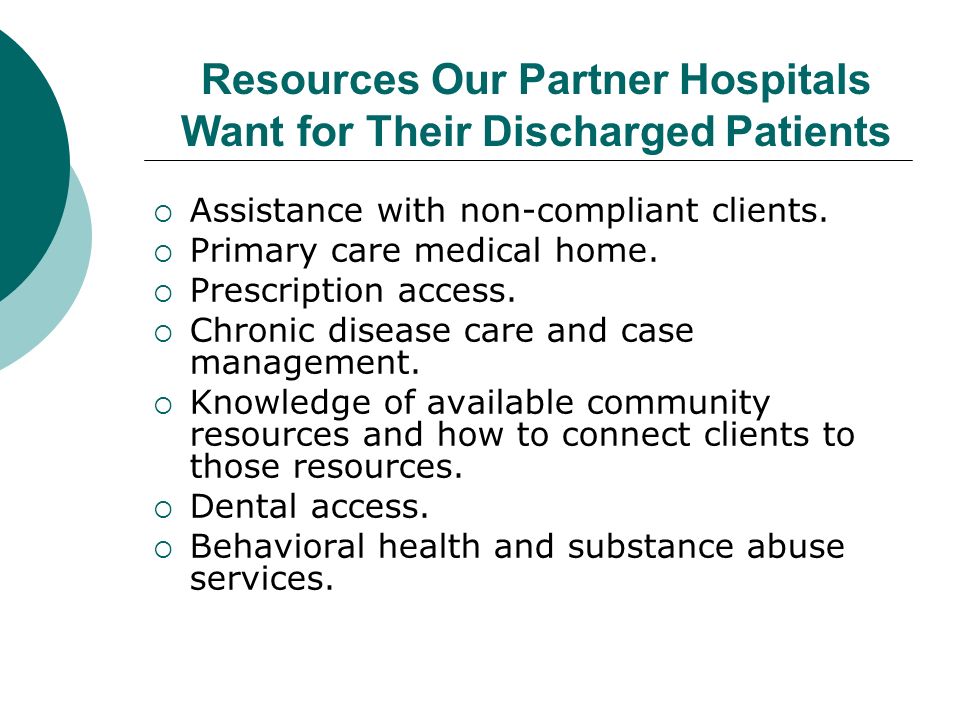 Resources Our Partner Hospitals Want for Their Discharged Patients

○ Assistance with non-compliant clients.
○ Primary care medical home.
○ Prescription access.
○ Chronic disease care and case management.
○ Knowledge of available community resources and how to connect clients to those resources.
○ Dental access.
○ Behavioral health and substance abuse services.